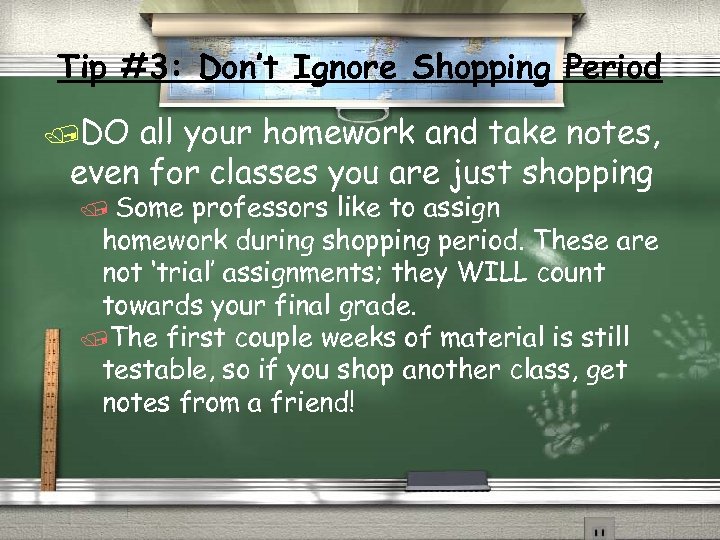 Tip #3: Don't Ignore Shopping Period

DO all your homework and take notes, even for classes you are just shopping

Some professors like to assign homework during shopping period. These are not 'trial' assignments; they WILL count towards your final grade.

The first couple weeks of material is still testable, so if you shop another class, get notes from a friend!